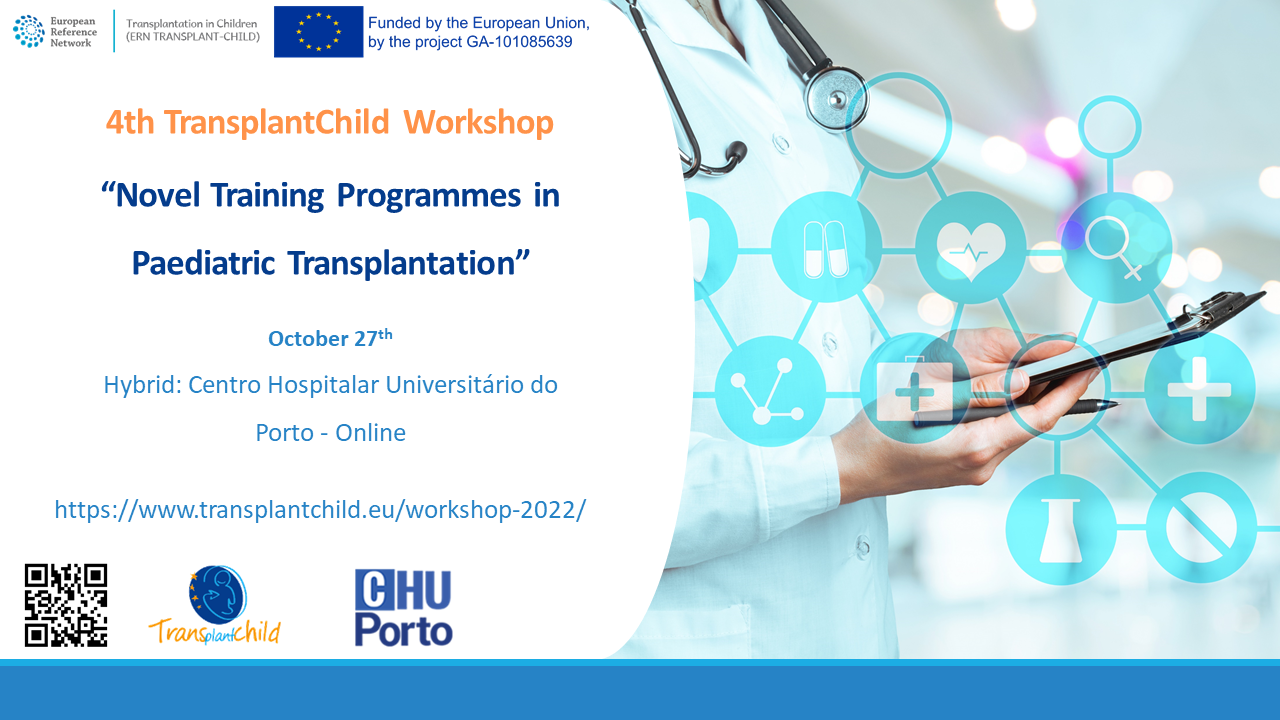 European Reference Network

Transplantation in Children (ERN TRANSPLANT-CHILD)

Funded by the European Union, by the project GA-101085639

4th TransplantChild Workshop

“Novel Training Programmes in Paediatric Transplantation”

October 27$^{th}$

Hybrid: Centro Hospitalar Universitário do Porto - Online

https://www.transplantchild.eu/workshop-2022/

TransplantChild

CHU Porto